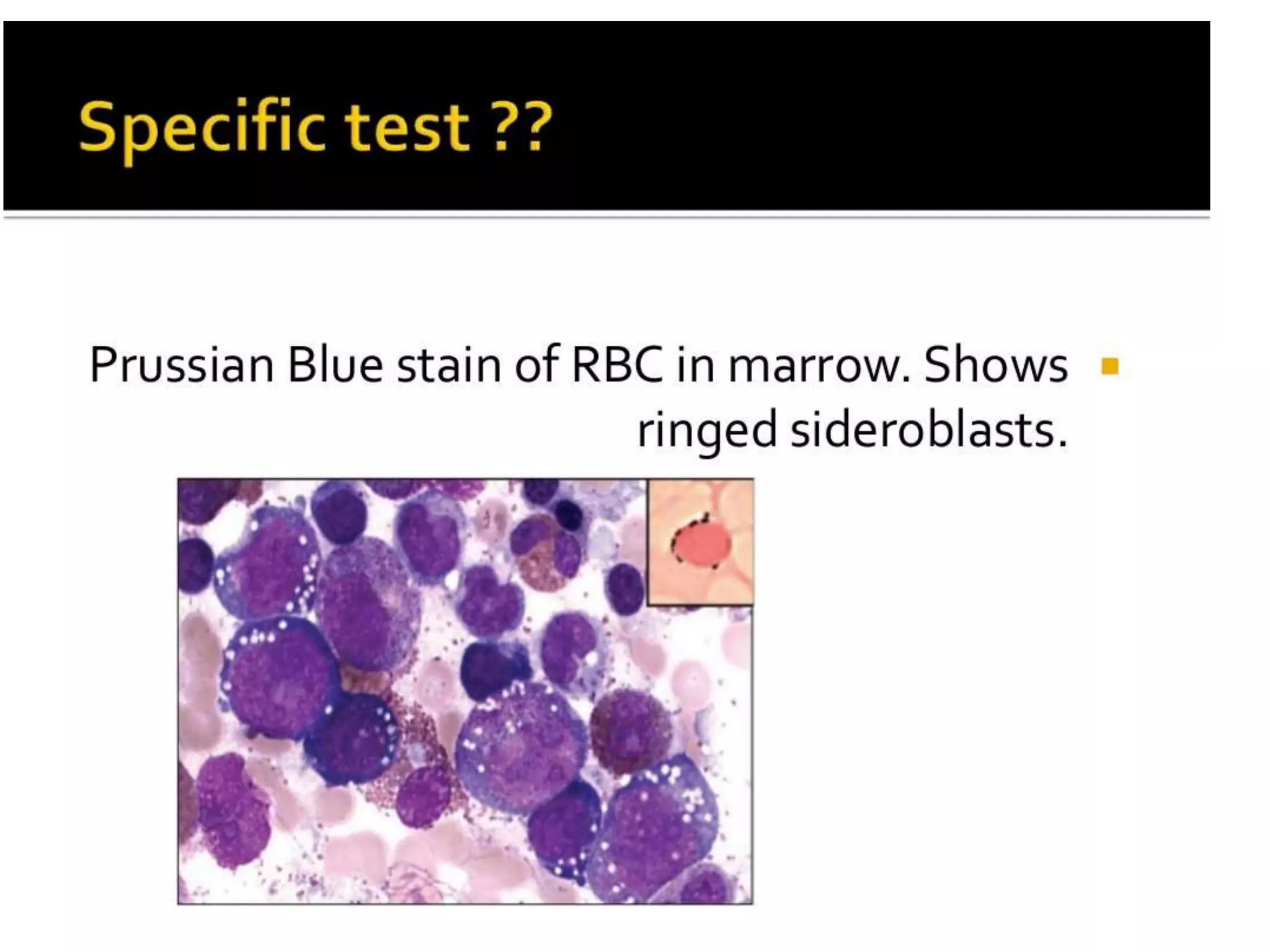 Specific test ??

Prussian Blue stain of RBC in marrow. Shows ringed sideroblasts.